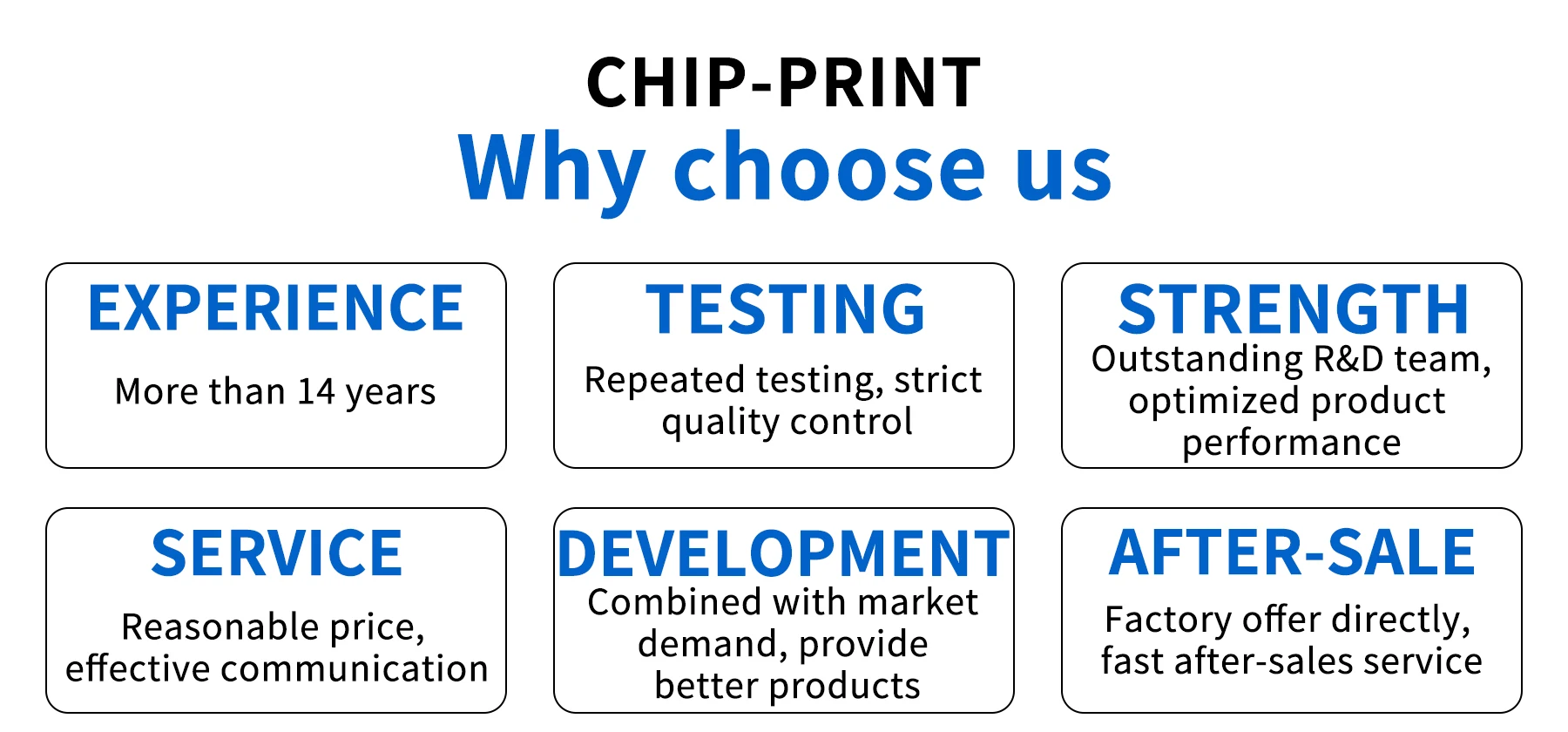 CHIP-PRINT
Why choose us

EXPERIENCE
More than 14 years

TESTING
Repeated testing, strict quality control

STRENGTH
Outstanding R&D team, optimized product performance

SERVICE
Reasonable price, effective communication

DEVELOPMENT
Combined with market demand, provide better products

AFTER-SALE
Factory offer directly, fast after-sales service